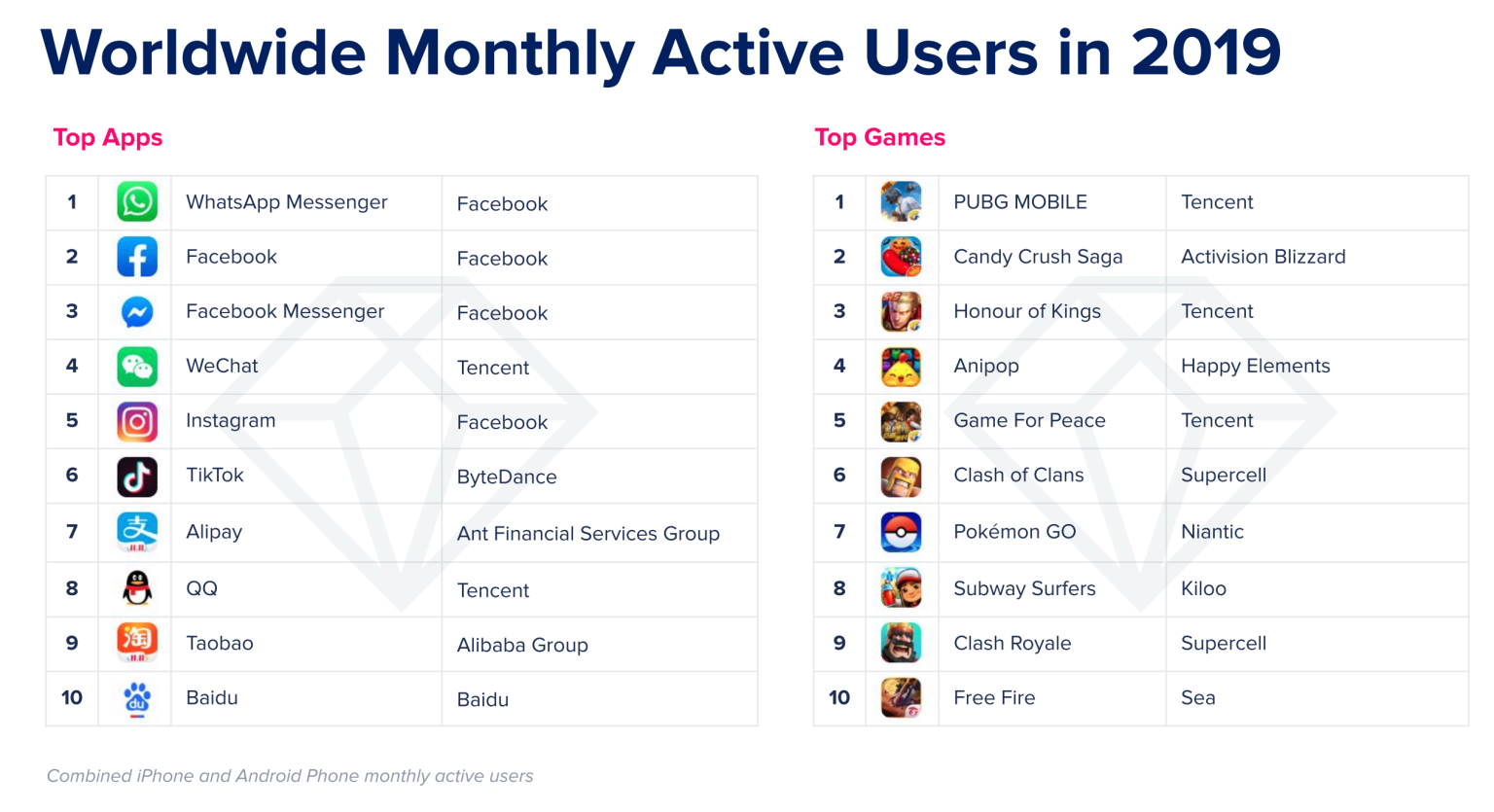 Worldwide Monthly Active Users in 2019

Top Apps

| 1 | WhatsApp Messenger | Facebook |
|---|---|---|
| 2 | Facebook | Facebook |
| 3 | Facebook Messenger | Facebook |
| 4 | WeChat | Tencent |
| 5 | Instagram | Facebook |
| 6 | TikTok | ByteDance |
| 7 | Alipay | Ant Financial Services Group |
| 8 | QQ | Tencent |
| 9 | Taobao | Alibaba Group |
| 10 | Baidu | Baidu |

Top Games

| 1 | PUBG MOBILE | Tencent |
|---|---|---|
| 2 | Candy Crush Saga | Activision Blizzard |
| 3 | Honour of Kings | Tencent |
| 4 | Anipop | Happy Elements |
| 5 | Game For Peace | Tencent |
| 6 | Clash of Clans | Supercell |
| 7 | Pokémon GO | Niantic |
| 8 | Subway Surfers | Kiloo |
| 9 | Clash Royale | Supercell |
| 10 | Free Fire | Sea |

Combined iPhone and Android Phone monthly active users